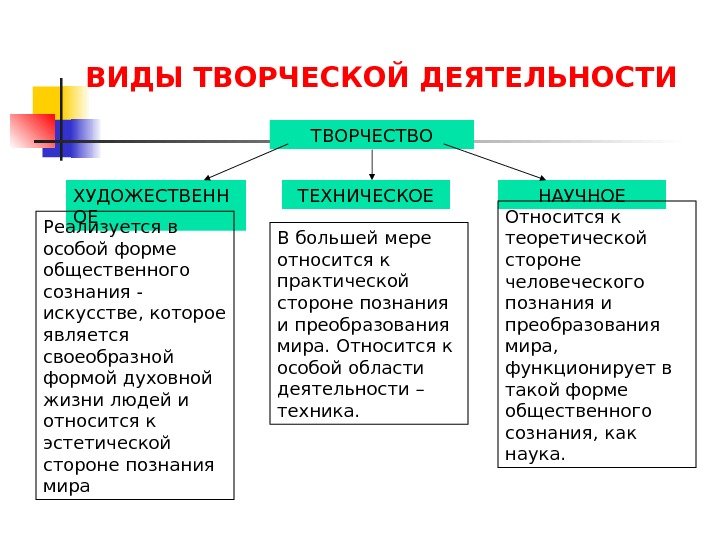 ВИДЫ ТВОРЧЕСКОЙ ДЕЯТЕЛЬНОСТИ

ТВОРЧЕСТВО

ХУДОЖЕСТВЕННОЕ

Реализуется в особой форме общественного сознания - искусстве, которое является своеобразной формой духовной жизни людей и относится к эстетической стороне познания мира

ТЕХНИЧЕСКОЕ

В большей мере относится к практической стороне познания и преобразования мира. Относится к особой области деятельности – техника.

НАУЧНОЕ

Относится к теоретической стороне человеческого познания и преобразования мира, функционирует в такой форме общественного сознания, как наука.